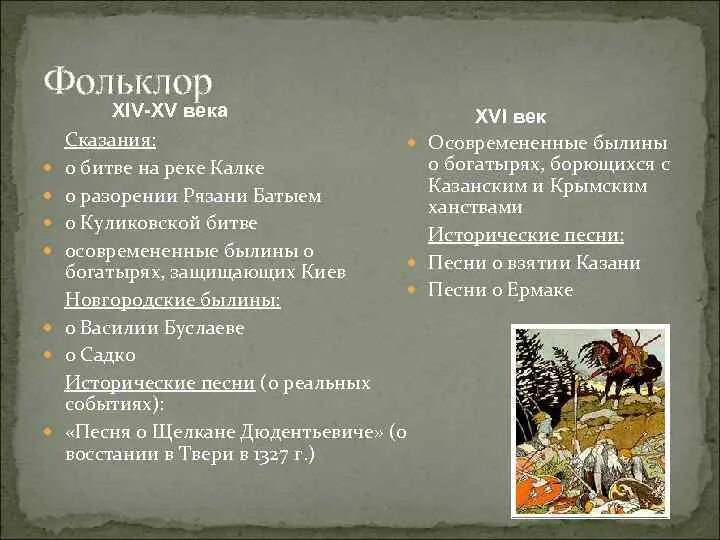 Фольклор

XIV-XV века

Сказания:

о битве на реке Калке

о разорении Рязани Батыем

о Куликовской битве

осовремененные былины о богатырях, защищающих Киев

Новгородские былины:

о Василии Буслаеве

о Садко

Исторические песни (о реальных событиях):

«Песня о Щелкане Дюдентьевиче» (о восстании в Твери в 1327 г.)

XVI век

Осовремененные былины о богатырях, борющихся с Казанским и Крымским ханствами

Исторические песни:

Песни о взятии Казани

Песни о Ермаке